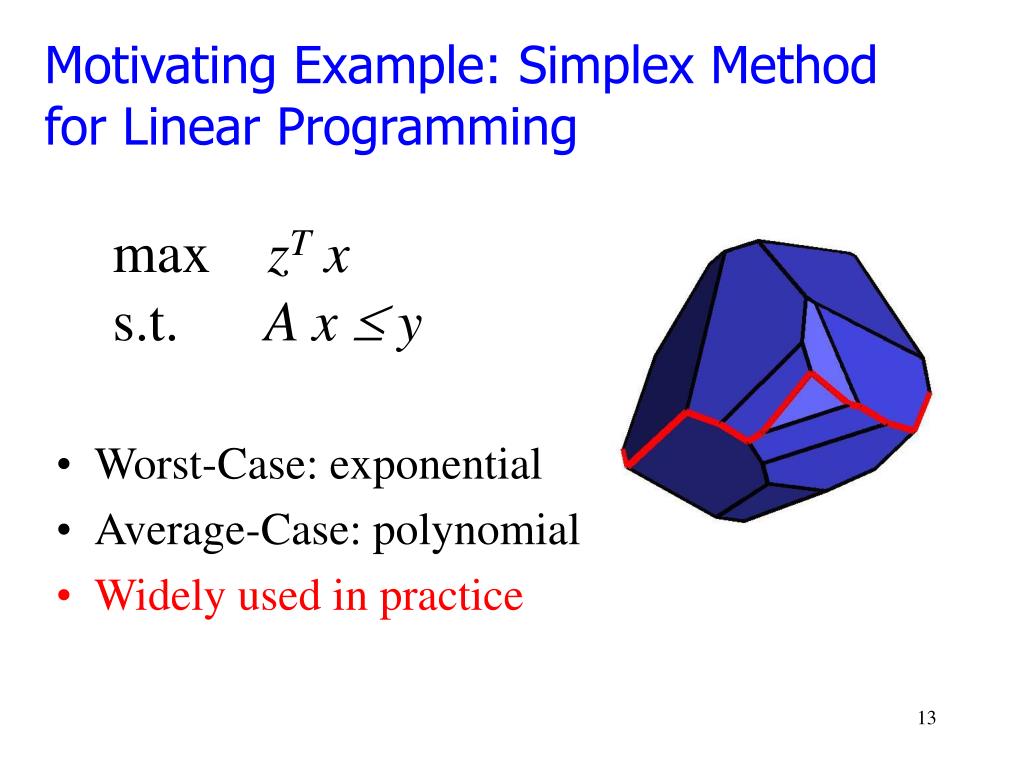 Motivating Example: Simplex Method for Linear Programming

max $z^T x$
s.t. $A x \leq y$

• Worst-Case: exponential
• Average-Case: polynomial
• Widely used in practice

13